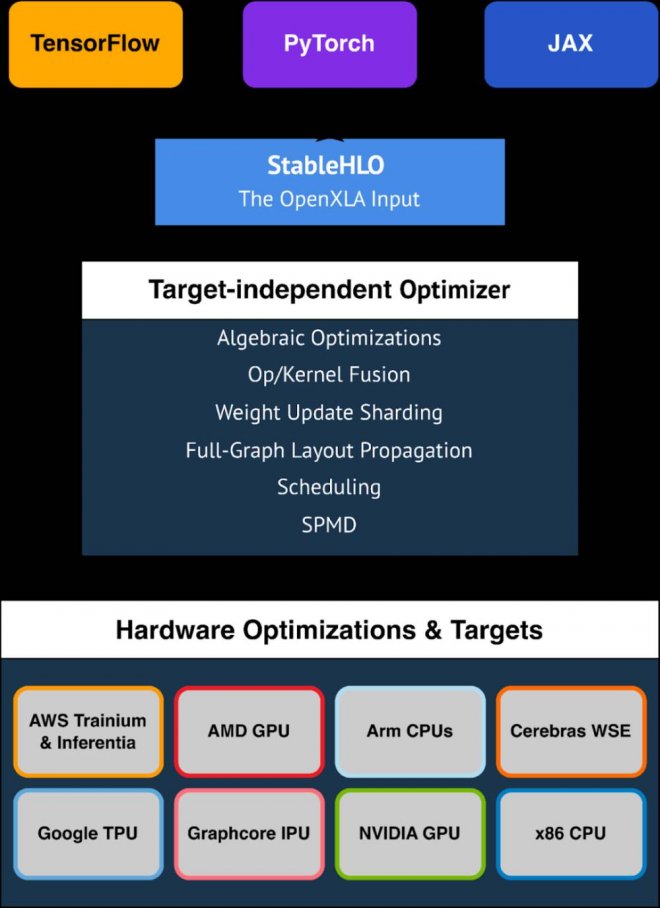 TensorFlow

PyTorch

JAX

StableHLO
The OpenXLA Input

Target-independent Optimizer

Algebraic Optimizations
Op/Kernel Fusion
Weight Update Sharding
Full-Graph Layout Propagation
Scheduling
SPMD

Hardware Optimizations & Targets

AWS Trainium & Inferentia

AMD GPU

Arm CPUs

Cerebras WSE

Google TPU

Graphcore IPU

NVIDIA GPU

x86 CPU